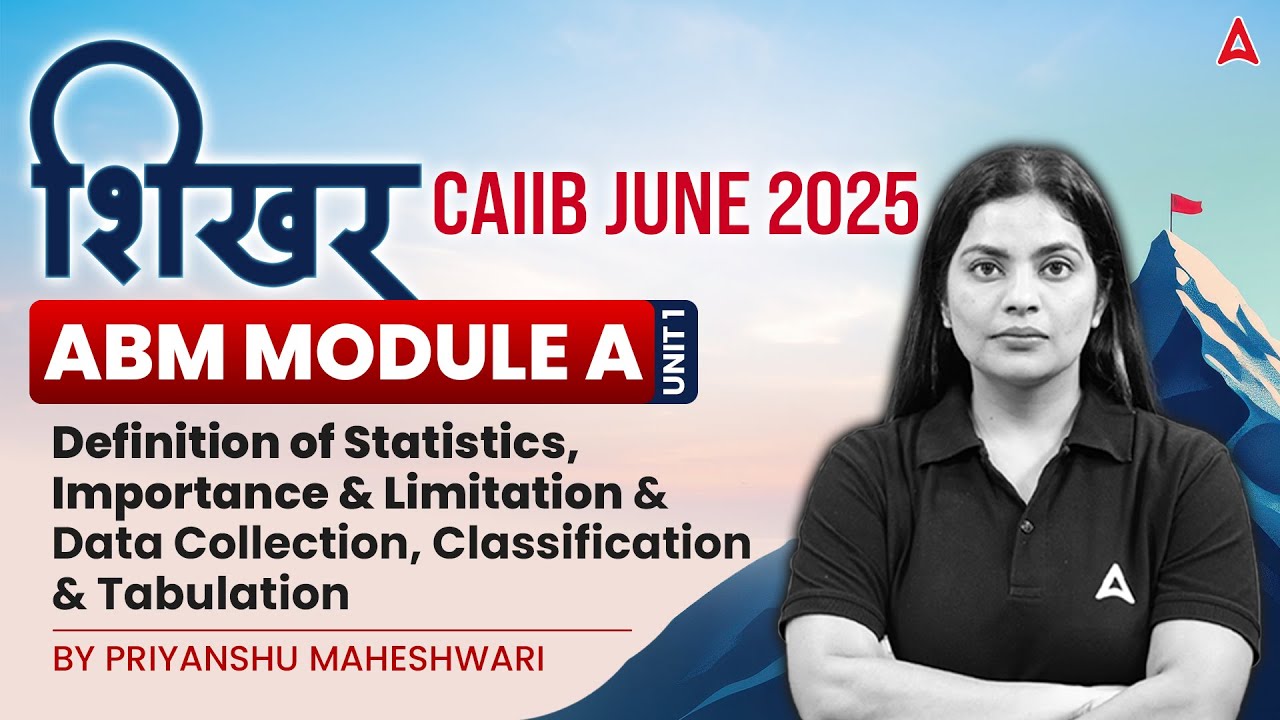 शिखर CAIIB JUNE 2025

ABM MODULE A UNIT 1

Definition of Statistics, Importance & Limitation & Data Collection, Classification & Tabulation

BY PRIYANSHU MAHESHWARI